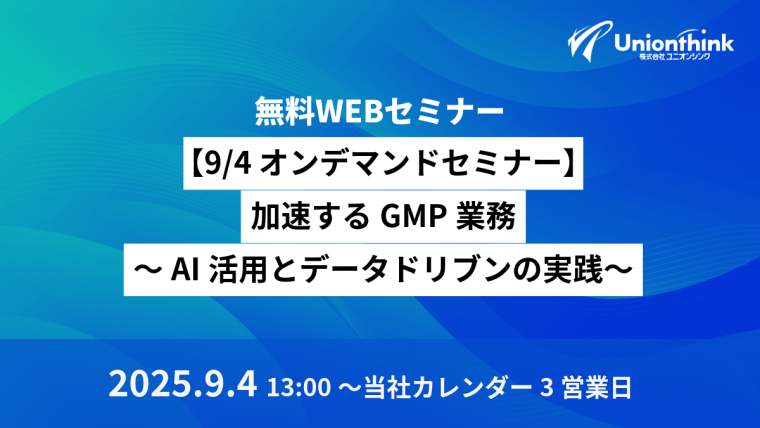 Unionthink
株式会社ユニオンシンク

無料WEBセミナー

【9/4 オンデマンドセミナー】

加速する GMP 業務

～ AI 活用とデータドリブンの実践～

2025.9.4 13:00 ～当社カレンダー 3 営業日